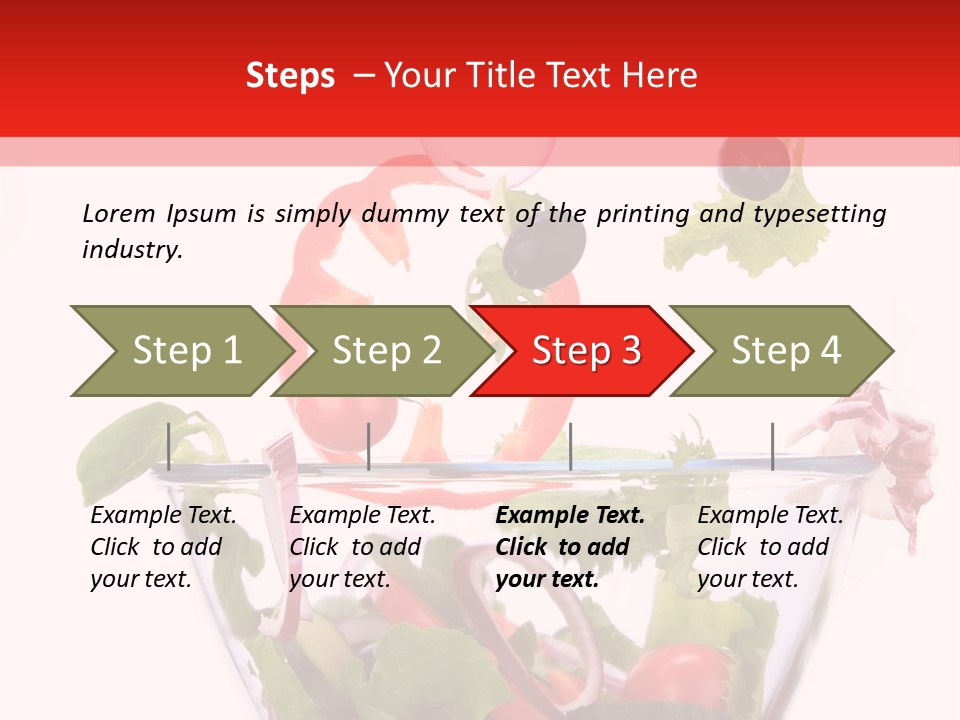 Steps – Your Title Text Here

Lorem Ipsum is simply dummy text of the printing and typesetting industry.

Step 1

Step 2

Step 3

Step 4

Example Text. Click to add your text.

Example Text. Click to add your text.

Example Text. Click to add your text.

Example Text. Click to add your text.